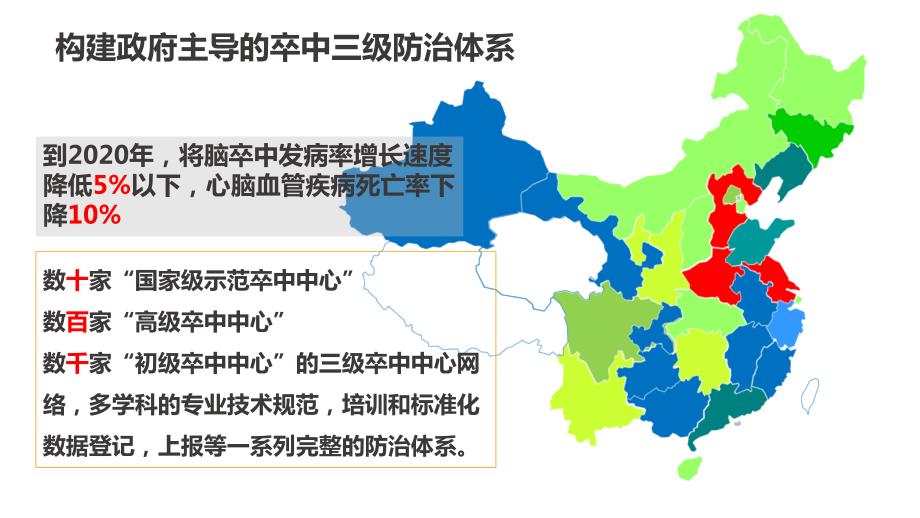 构建政府主导的卒中三级防治体系

到2020年，将脑卒中发病率增长速度降低5%以下，心脑血管疾病死亡率下降10%

数十家“国家级示范卒中中心”
数百家“高级卒中中心”
数千家“初级卒中中心”的三级卒中中心网络，多学科的专业技术规范，培训和标准化数据登记，上报等一系列完整的防治体系。